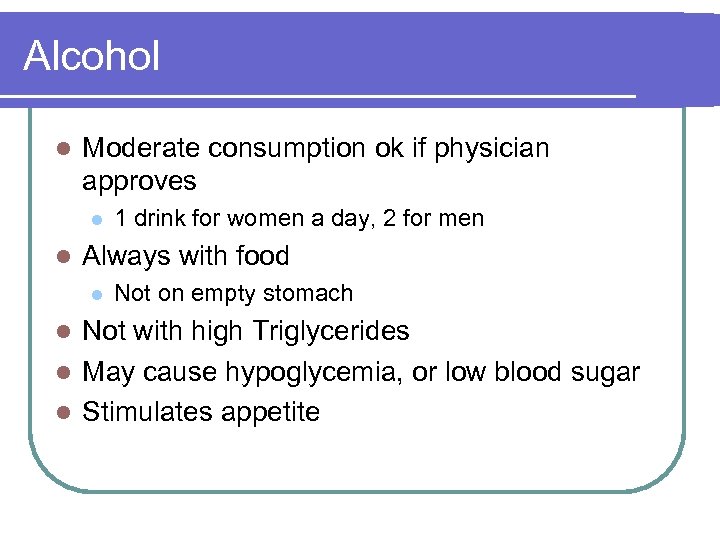 Alcohol

- Moderate consumption ok if physician approves
  - 1 drink for women a day, 2 for men
- Always with food
  - Not on empty stomach
- Not with high Triglycerides
- May cause hypoglycemia, or low blood sugar
- Stimulates appetite